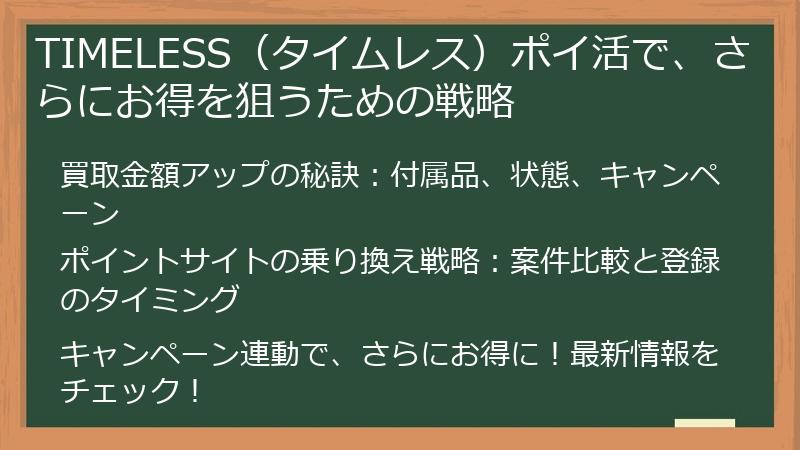 TIMELESS（タイムレス）ポイ活で、さらにお得を狙うための戦略

買取金額アップの秘訣：付属品、状態、キャンペーン

ポイントサイトの乗り換え戦略：案件比較と登録のタイミング

キャンペーン連動で、さらにお得に！最新情報をチェック！